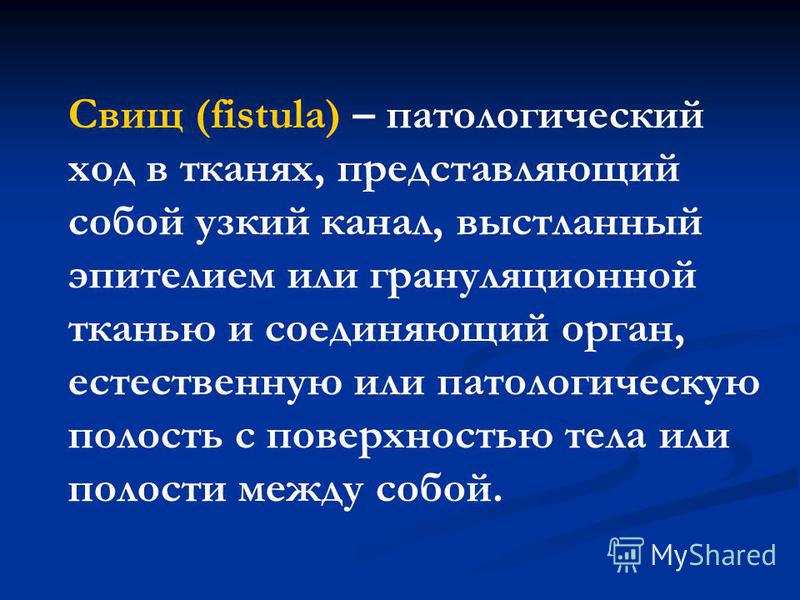 Свищ (fistula) – патологический ход в тканях, представляющий собой узкий канал, выстланный эпителием или грануляционной тканью и соединяющий орган, естественную или патологическую полость с поверхностью тела или полости между собой.

MyShared